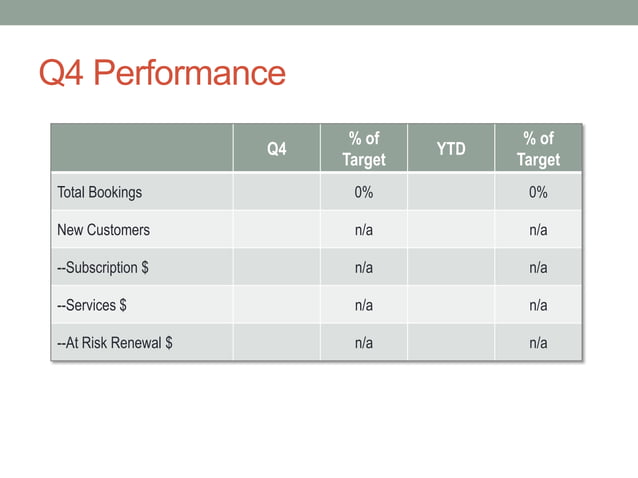 Q4 Performance

| | Q4 | % of Target | YTD | % of Target |
|---|---|---|---|---|
| Total Bookings | | 0% | | 0% |
| New Customers | | n/a | | n/a |
| --Subscription $ | | n/a | | n/a |
| --Services $ | | n/a | | n/a |
| --At Risk Renewal $ | | n/a | | n/a |